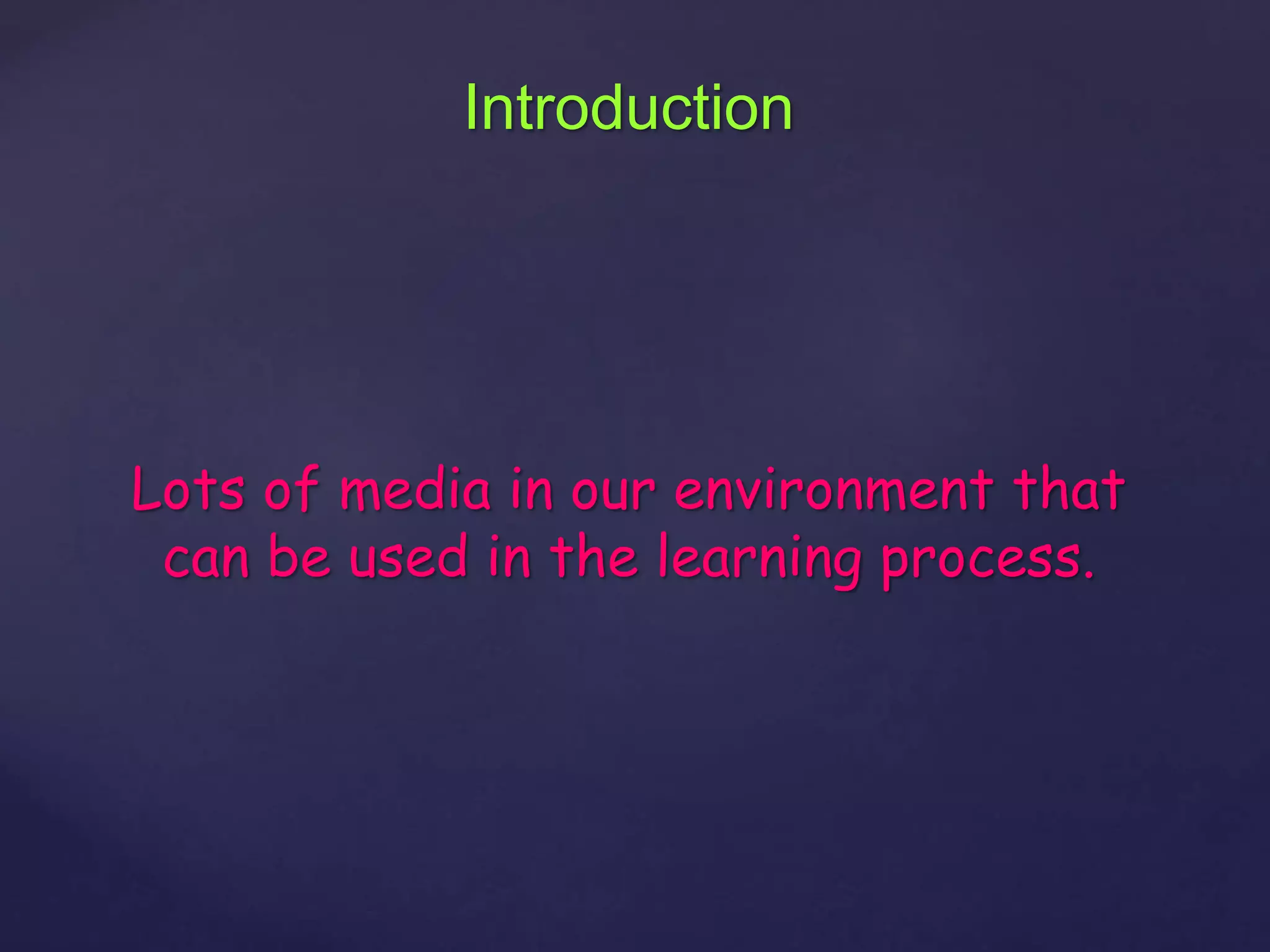 Introduction

Lots of media in our environment that can be used in the learning process.